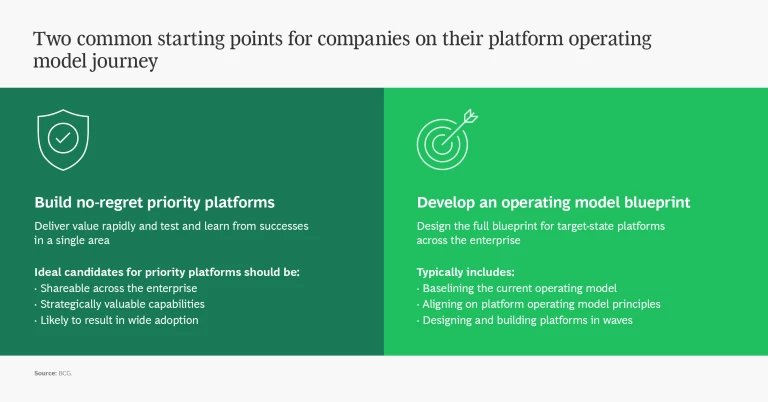 Two common starting points for companies on their platform operating model journey

Build no-regret priority platforms

Deliver value rapidly and test and learn from successes in a single area

Ideal candidates for priority platforms should be:
· Shareable across the enterprise
· Strategically valuable capabilities
· Likely to result in wide adoption

Develop an operating model blueprint

Design the full blueprint for target-state platforms across the enterprise

Typically includes:
· Baselining the current operating model
· Aligning on platform operating model principles
· Designing and building platforms in waves

Source: BCG.